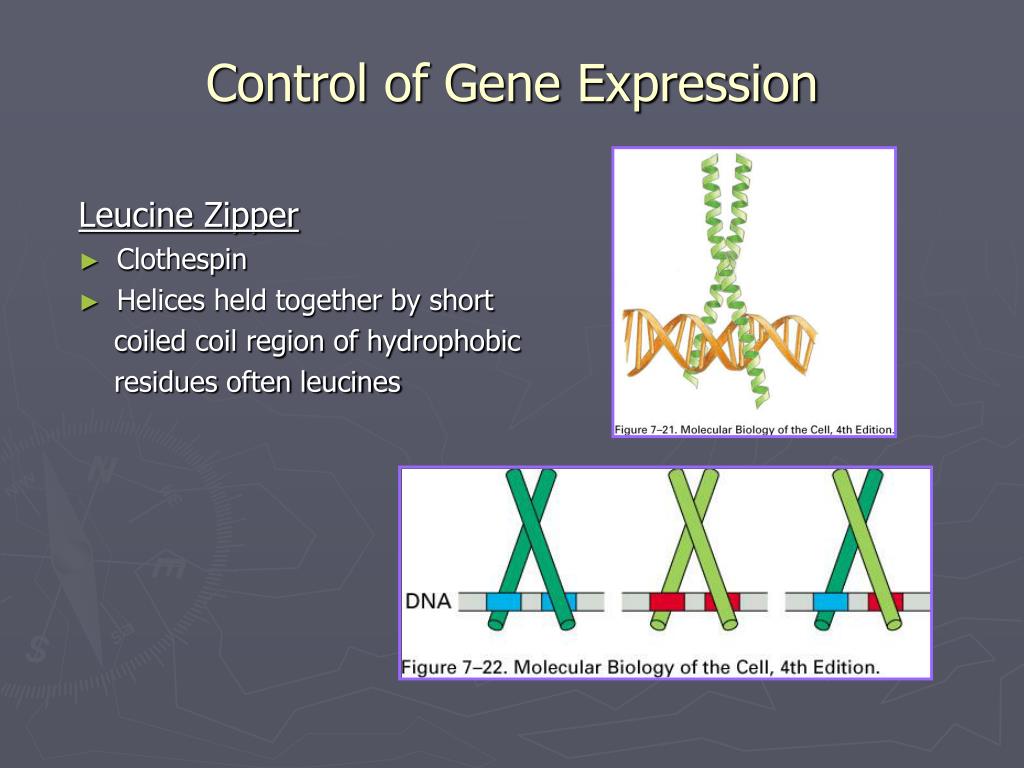 Control of Gene Expression

Leucine Zipper

► Clothespin

► Helices held together by short coiled coil region of hydrophobic residues often leucines

Figure 7–21. Molecular Biology of the Cell, 4th Edition.

DNA

Figure 7–22. Molecular Biology of the Cell, 4th Edition.